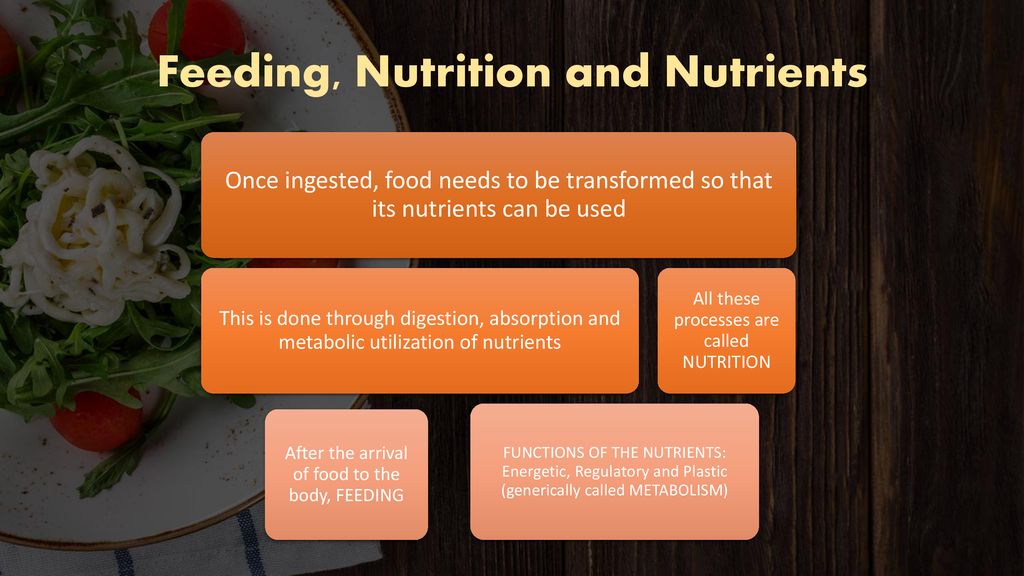 Feeding, Nutrition and Nutrients

Once ingested, food needs to be transformed so that its nutrients can be used

This is done through digestion, absorption and metabolic utilization of nutrients

All these processes are called NUTRITION

After the arrival of food to the body, FEEDING

FUNCTIONS OF THE NUTRIENTS: Energetic, Regulatory and Plastic (generically called METABOLISM)